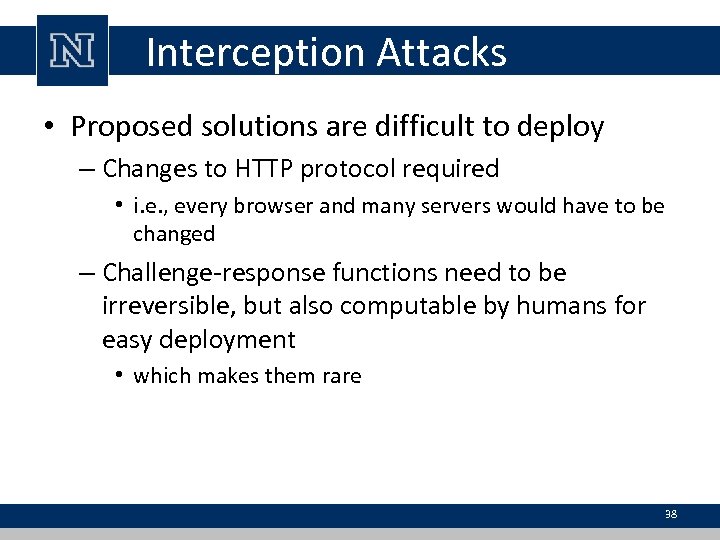 N

Interception Attacks

• Proposed solutions are difficult to deploy
– Changes to HTTP protocol required
• i.e., every browser and many servers would have to be changed
– Challenge-response functions need to be irreversible, but also computable by humans for easy deployment
• which makes them rare

38